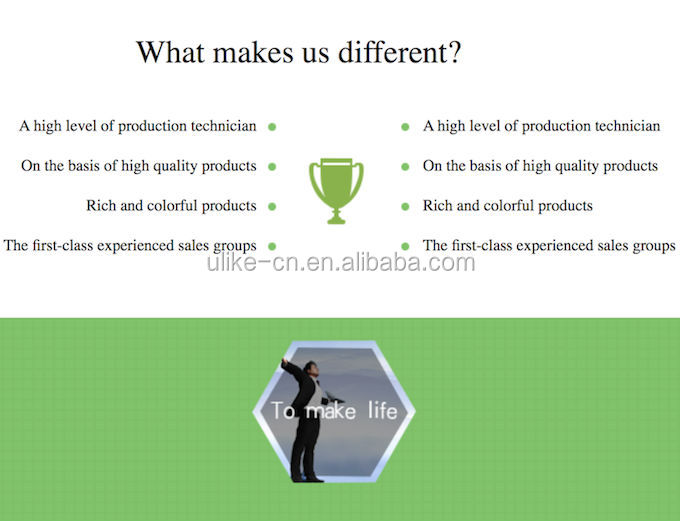 What makes us different?

A high level of production technician

On the basis of high quality products

Rich and colorful products

The first-class experienced sales groups

A high level of production technician

On the basis of high quality products

Rich and colorful products

The first-class experienced sales groups

ulike-cn.en.alibaba.com

To make life